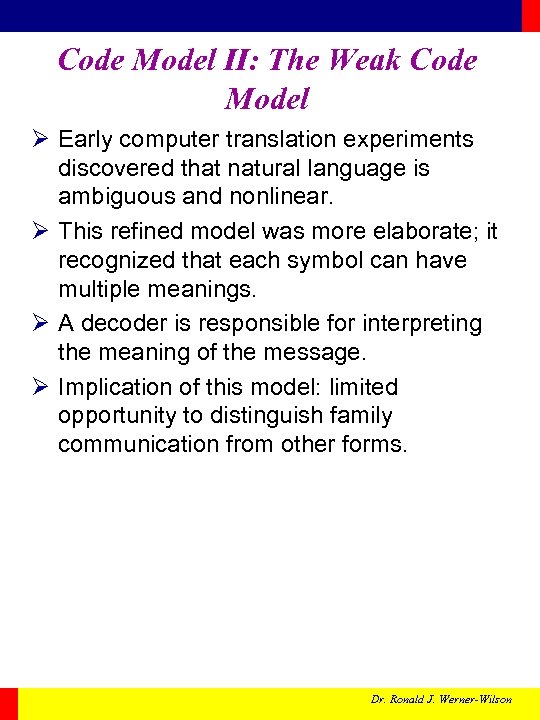 Code Model II: The Weak Code Model

➢ Early computer translation experiments discovered that natural language is ambiguous and nonlinear.

➢ This refined model was more elaborate; it recognized that each symbol can have multiple meanings.

➢ A decoder is responsible for interpreting the meaning of the message.

➢ Implication of this model: limited opportunity to distinguish family communication from other forms.

Dr. Ronald J. Werner-Wilson